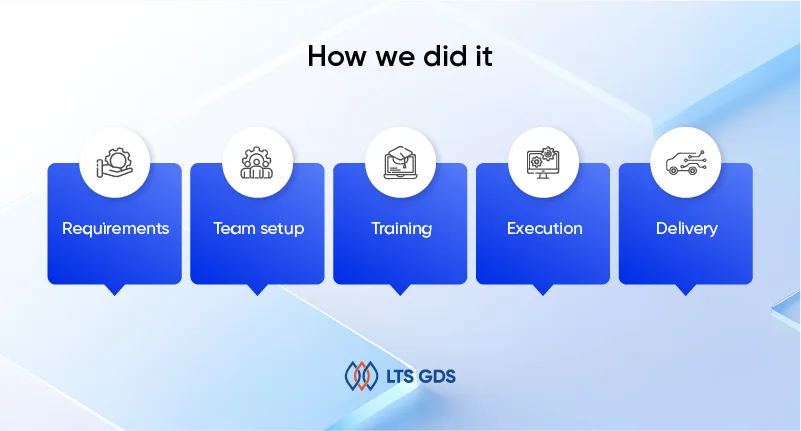 How we did it

Requirements

Team setup

Training

Execution

Delivery

LTS GDS